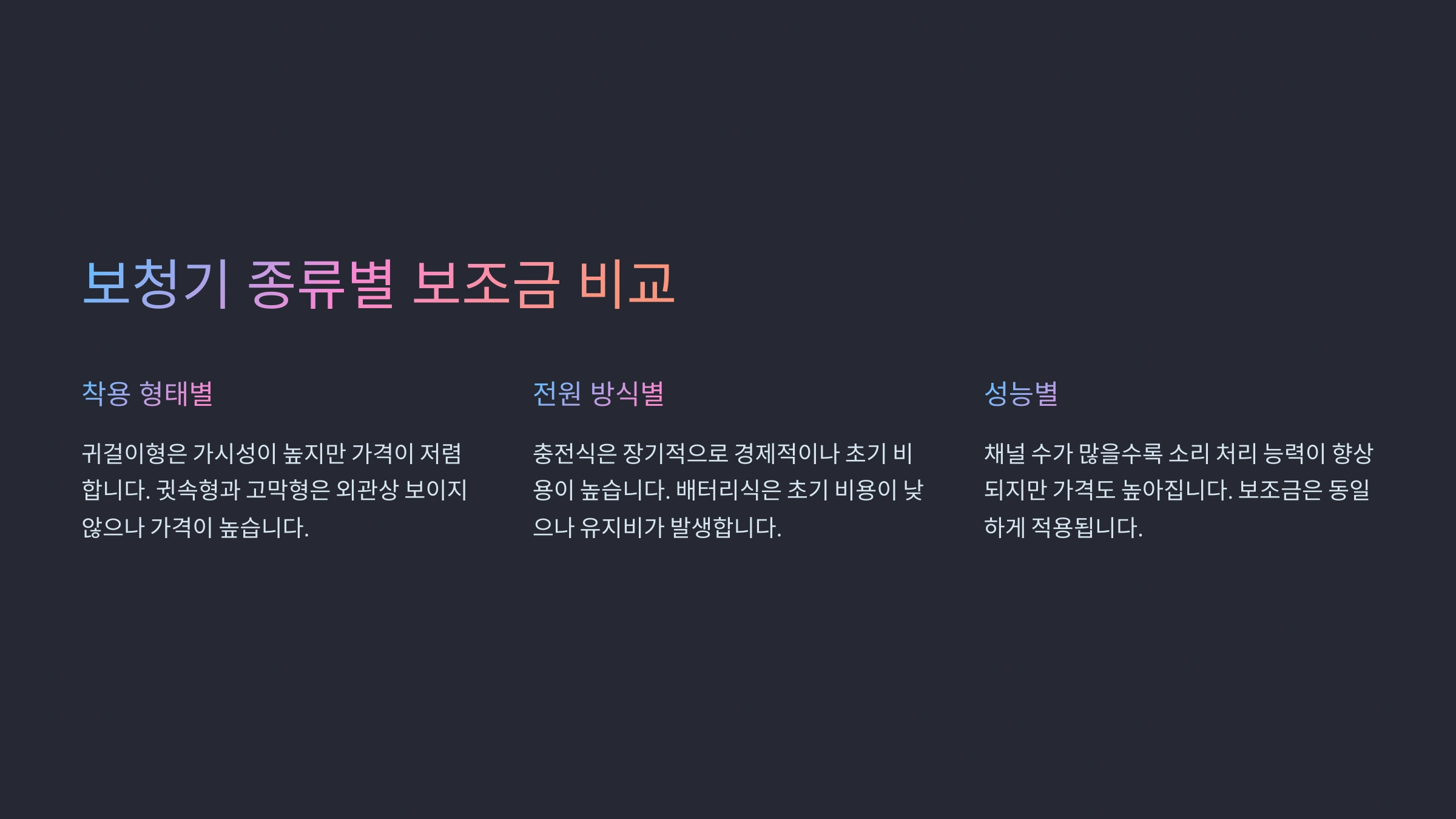 보청기 종류별 보조금 비교

착용 형태별

귀걸이형은 가시성이 높지만 가격이 저렴합니다. 귓속형과 고막형은 외관상 보이지 않으나 가격이 높습니다.

전원 방식별

충전식은 장기적으로 경제적이나 초기 비용이 높습니다. 배터리식은 초기 비용이 낮으나 유지비가 발생합니다.

성능별

채널 수가 많을수록 소리 처리 능력이 향상되지만 가격도 높아집니다. 보조금은 동일하게 적용됩니다.